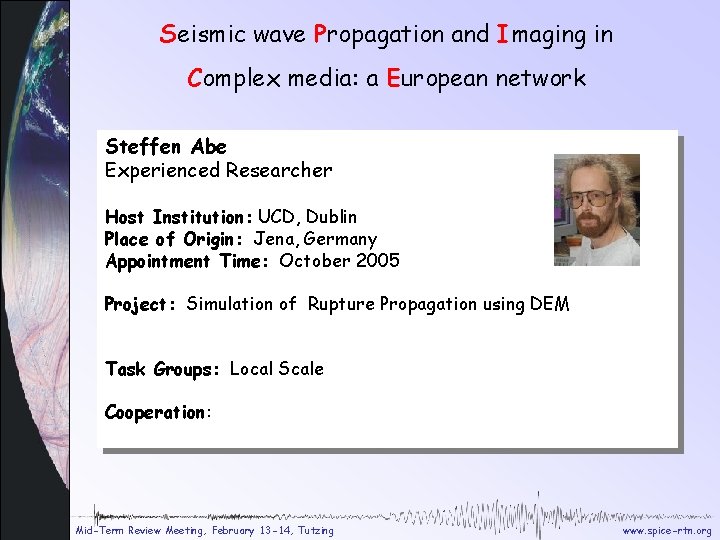 Seismic wave Propagation and Imaging in Complex media: a European network

Steffen Abe
Experienced Researcher

Host Institution: UCD, Dublin
Place of Origin: Jena, Germany
Appointment Time: October 2005

Project: Simulation of Rupture Propagation using DEM

Task Groups: Local Scale

Cooperation:

Mid-Term Review Meeting, February 13-14, Tutzing

www.spice-rtn.org